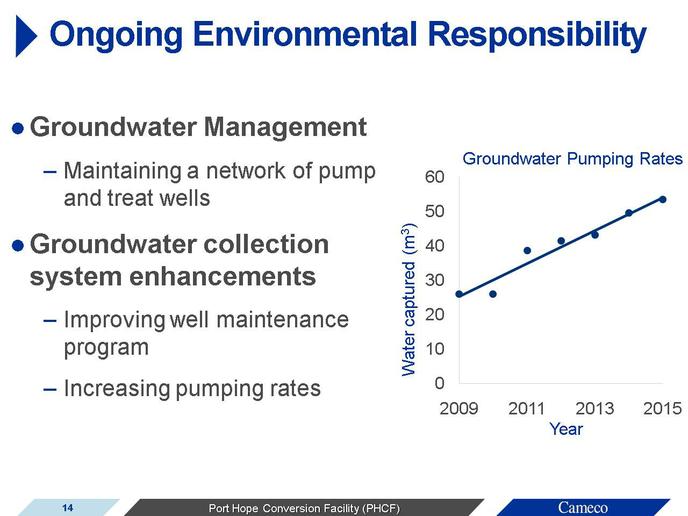 Ongoing Environmental Responsibility

● Groundwater Management

– Maintaining a network of pump and treat wells

● Groundwater collection system enhancements

– Improving well maintenance program

– Increasing pumping rates

Groundwater Pumping Rates

Water captured ($m^3$)

60
50
40
30
20
10
0

2009 2011 2013 2015

Year

14 Port Hope Conversion Facility (PHCF) Cameco